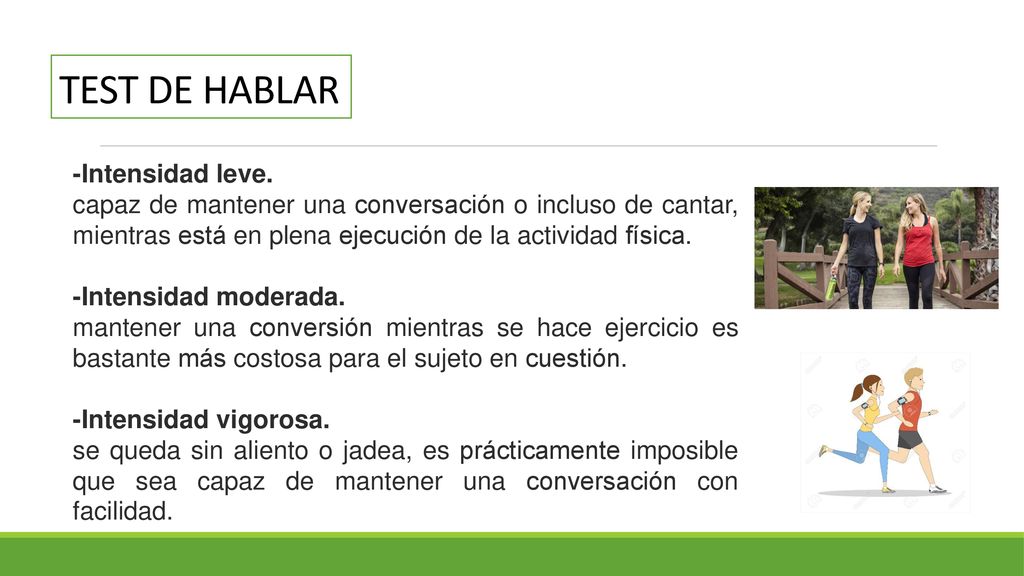 TEST DE HABLAR

-Intensidad leve.
capaz de mantener una conversación o incluso de cantar, mientras está en plena ejecución de la actividad física.

-Intensidad moderada.
mantener una conversión mientras se hace ejercicio es bastante más costosa para el sujeto en cuestión.

-Intensidad vigorosa.
se queda sin aliento o jadea, es prácticamente imposible que sea capaz de mantener una conversación con facilidad.